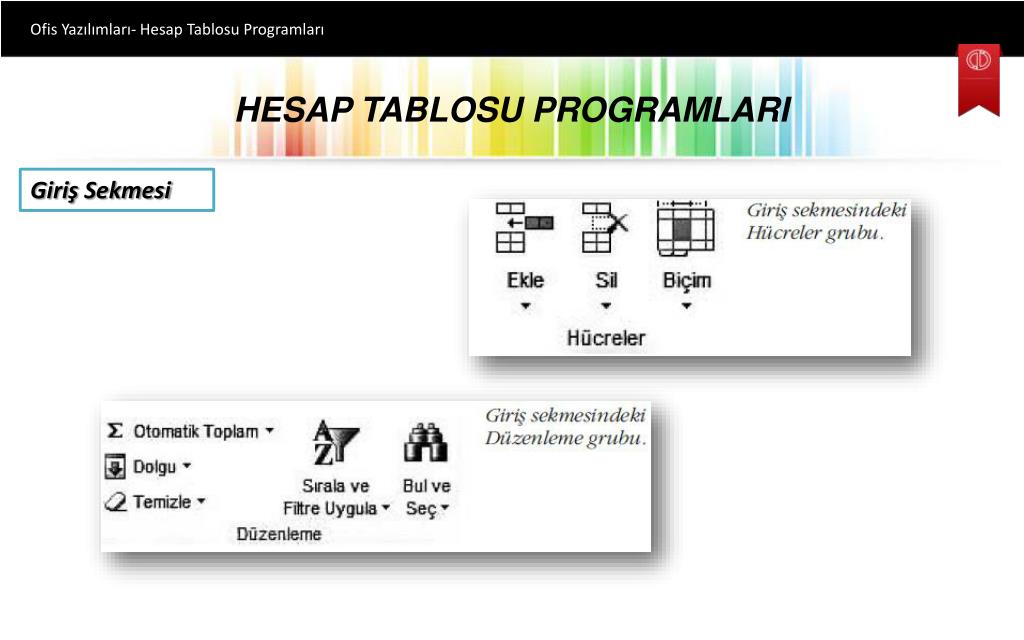 Ofis Yazılımları- Hesap Tablosu Programları

HESAP TABLOSU PROGRAMLARI

Giriş Sekmesi

Ekle
Sil
Biçim
Hücreler

Giriş sekmesindeki Hücreler grubu.

Σ Otomatik Toplam
Dolgu
Temizle
Sırala ve Filtre Uygula
Bul ve Seç
Düzenleme

Giriş sekmesindeki Düzenleme grubu.